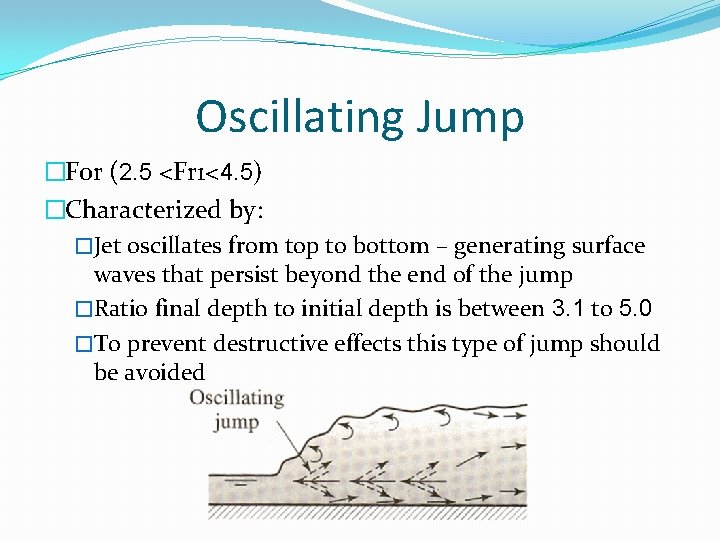 Oscillating Jump

□For (2.5 <Fr1<4.5)

□Characterized by:

□Jet oscillates from top to bottom – generating surface waves that persist beyond the end of the jump

□Ratio final depth to initial depth is between 3.1 to 5.0

□To prevent destructive effects this type of jump should be avoided

Oscillating jump